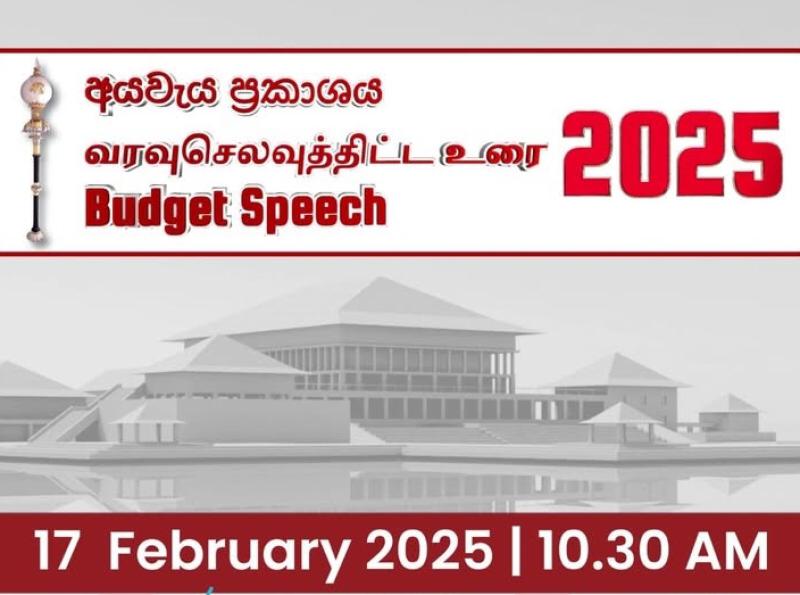 අයවැය ප්‍රකාශය
வரவுசெலவுத்திட்ட உரை
Budget Speech

2025

17 February 2025 | 10.30 AM